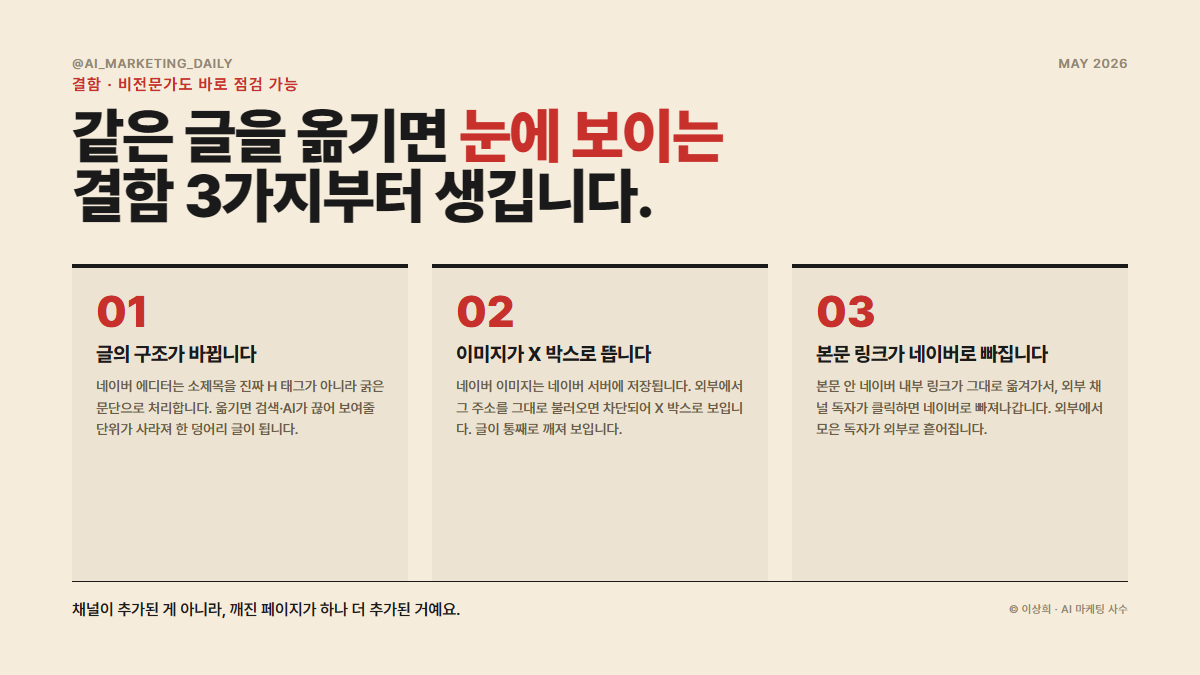 @AI_MARKETING_DAILY

MAY 2026

결함 · 비전문가도 바로 점검 가능

같은 글을 옮기면 눈에 보이는 결함 3가지부터 생깁니다.

01

글의 구조가 바뀝니다

네이버 에디터는 소제목을 진짜 H 태그가 아니라 굵은 문단으로 처리합니다. 옮기면 검색·AI가 끊어 보여줄 단위가 사라져 한 덩어리 글이 됩니다.

02

이미지가 X 박스로 뜹니다

네이버 이미지는 네이버 서버에 저장됩니다. 외부에서 그 주소를 그대로 불러오면 차단되어 X 박스로 보입니다. 글이 통째로 깨져 보입니다.

03

본문 링크가 네이버로 빠집니다

본문 안 네이버 내부 링크가 그대로 옮겨가서, 외부 채널 독자가 클릭하면 네이버로 빠져나갑니다. 외부에서 모은 독자가 외부로 흩어집니다.

채널이 추가된 게 아니라, 깨진 페이지가 하나 더 추가된 거예요.

© 이상희 · AI 마케팅 사수